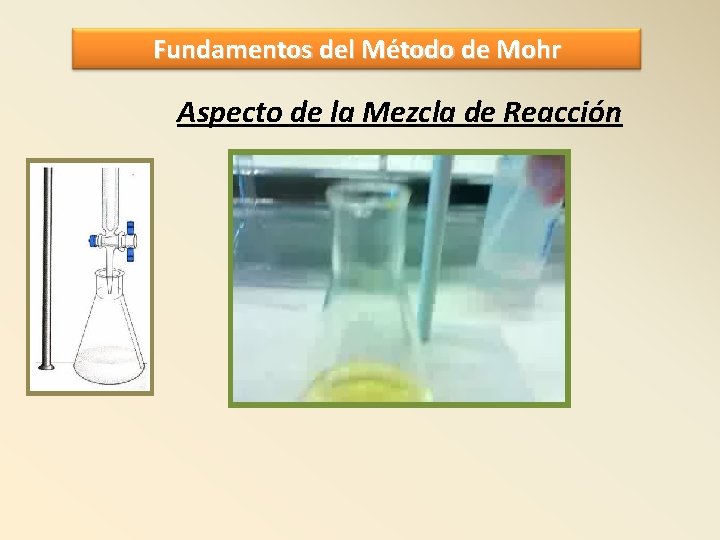 Fundamentos del Método de Mohr

Aspecto de la Mezcla de Reacción